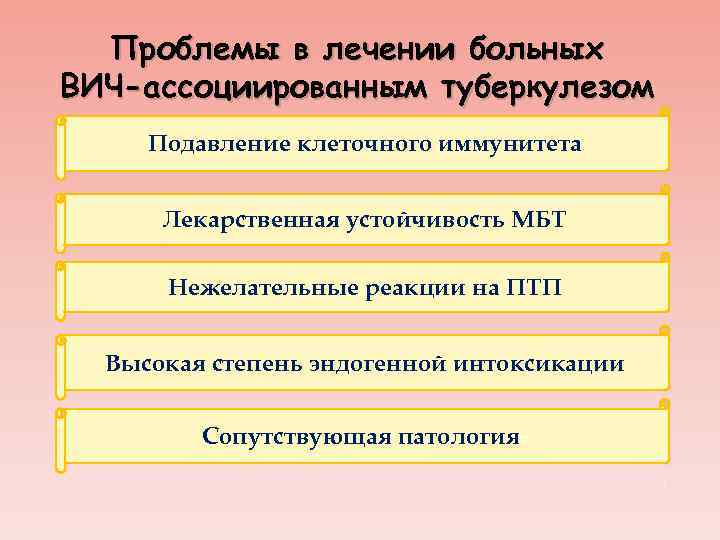 Проблемы в лечении больных ВИЧ-ассоциированным туберкулезом

Подавление клеточного иммунитета

Лекарственная устойчивость МБТ

Нежелательные реакции на ПТП

Высокая степень эндогенной интоксикации

Сопутствующая патология